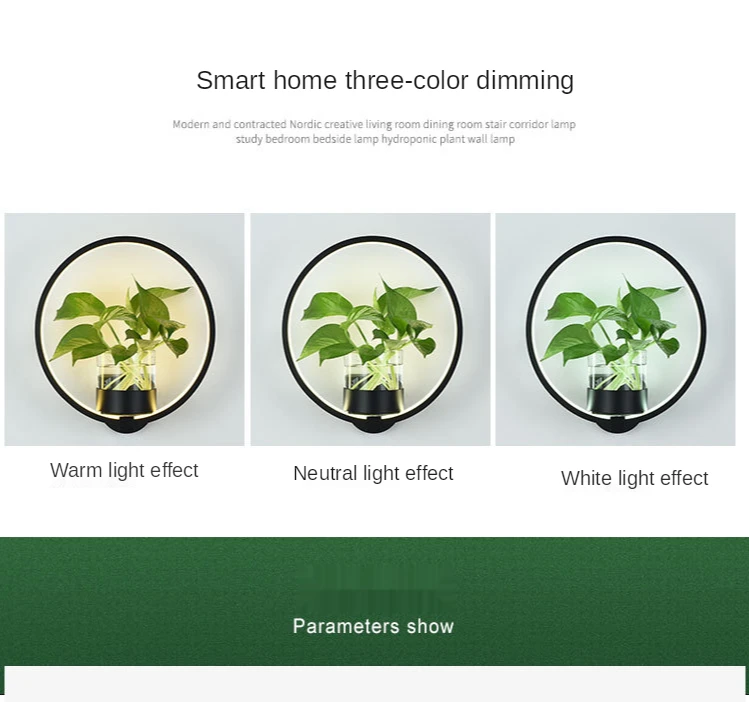 Smart home three-color dimming

Modern and contracted Nordic creative living room dining room stair corridor lamp study bedroom bedside lamp hydroponic plant wall lamp

Warm light effect

Neutral light effect

White light effect

Parameters show